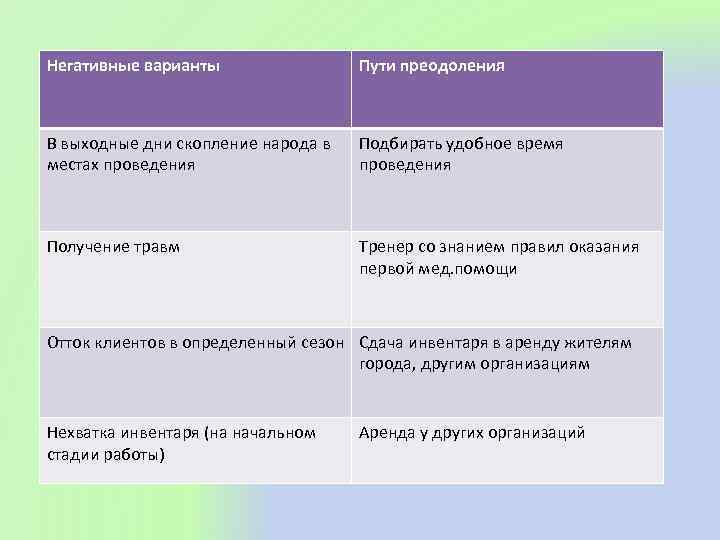 | Негативные варианты | Пути преодоления |
|---|---|
| В выходные дни скопление народа в местах проведения | Подбирать удобное время проведения |
| Получение травм | Тренер со знанием правил оказания первой мед.помощи |
| Отток клиентов в определенный сезон | Сдача инвентаря в аренду жителям города, другим организациям |
| Нехватка инвентаря (на начальном стадии работы) | Аренда у других организаций |